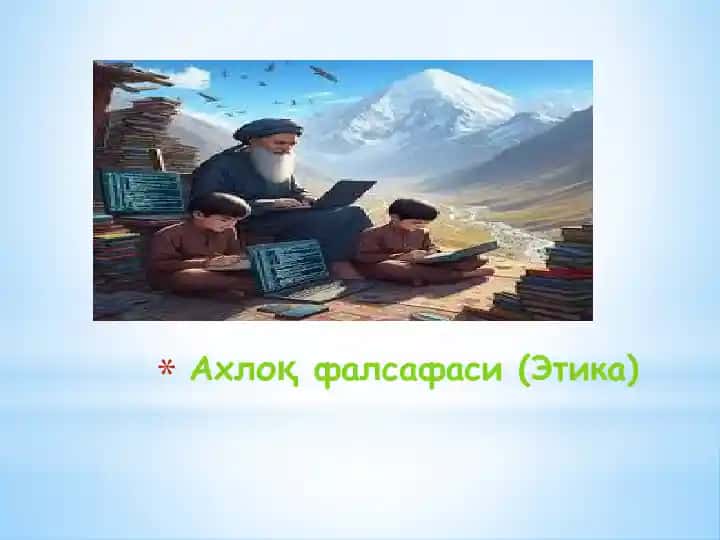 * Ахлоқ фалсафаси (Этика)